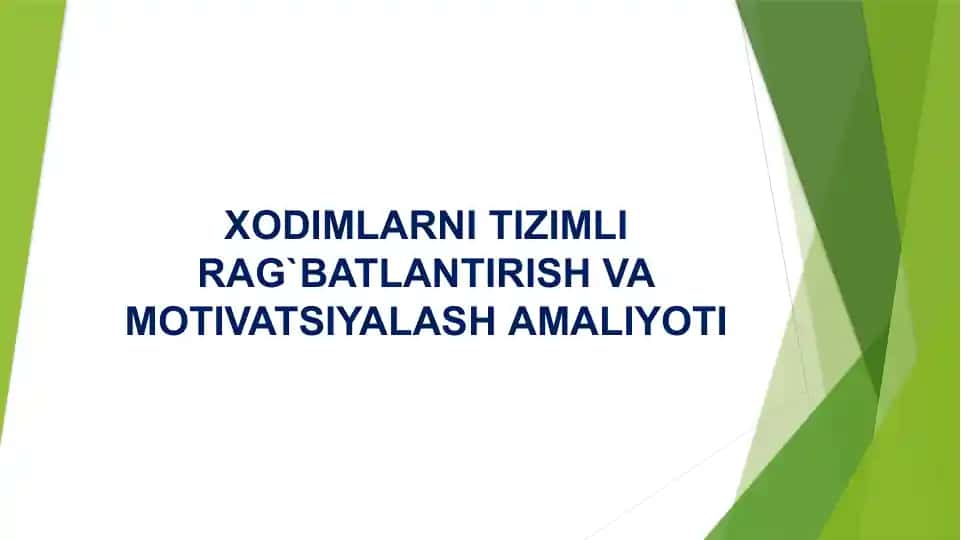 XODIMLARNI TIZIMLI RAG`BATLANTIRISH VA MOTIVATSIYALASH AMALIYOTI